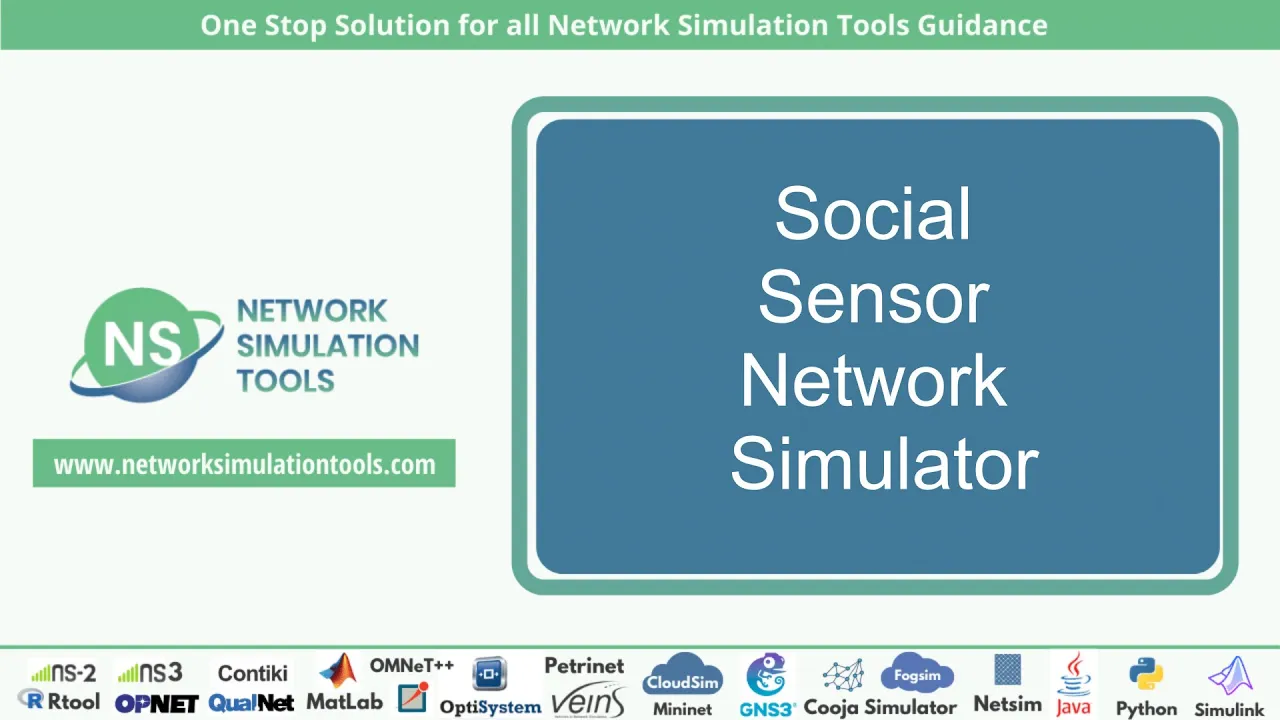 One Stop Solution for all Network Simulation Tools Guidance

NS NETWORK SIMULATION TOOLS

www.networksimulationtools.com

Social Sensor Network Simulator

NS-2 NS3 Contiki OMNeT++ Petrinet CloudSim Fogsim
Rtool OPNET QualNet MatLab OptiSystem veins Mininet GNS3 Cooja Simulator Netsim Java Python Simulink